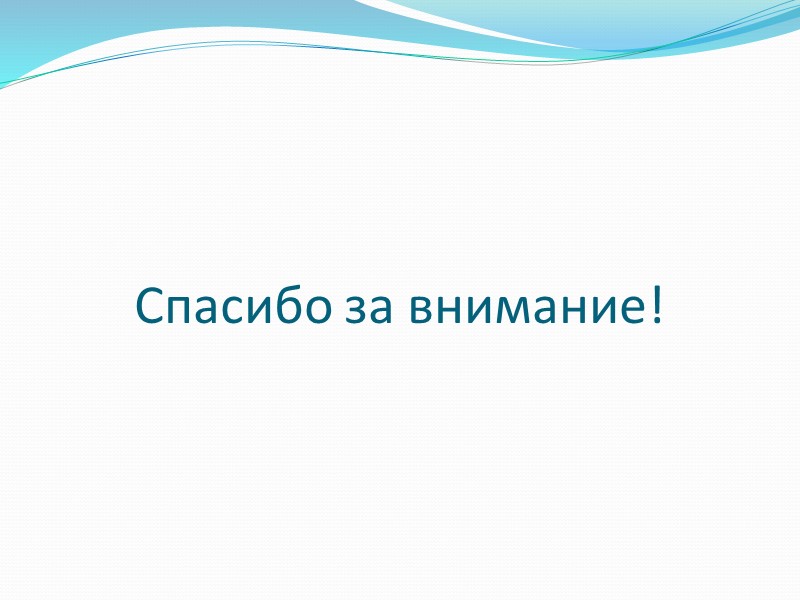 Спасибо за внимание!